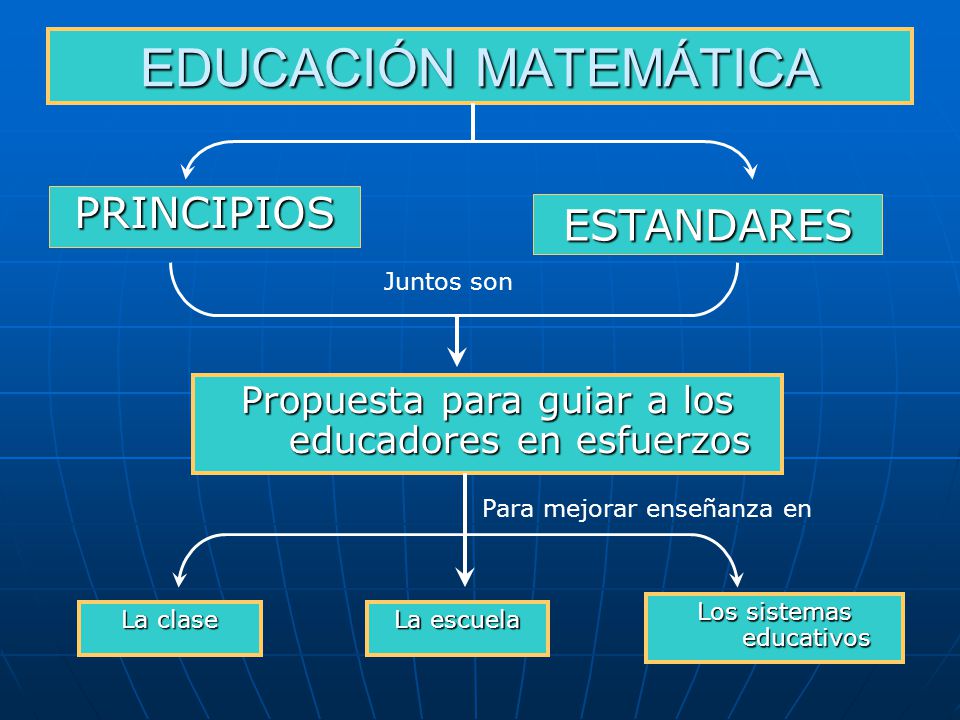 EDUCACIÓN MATEMÁTICA

PRINCIPIOS

ESTANDARES

Juntos son

Propuesta para guiar a los educadores en esfuerzos

Para mejorar enseñanza en

La clase

La escuela

Los sistemas educativos